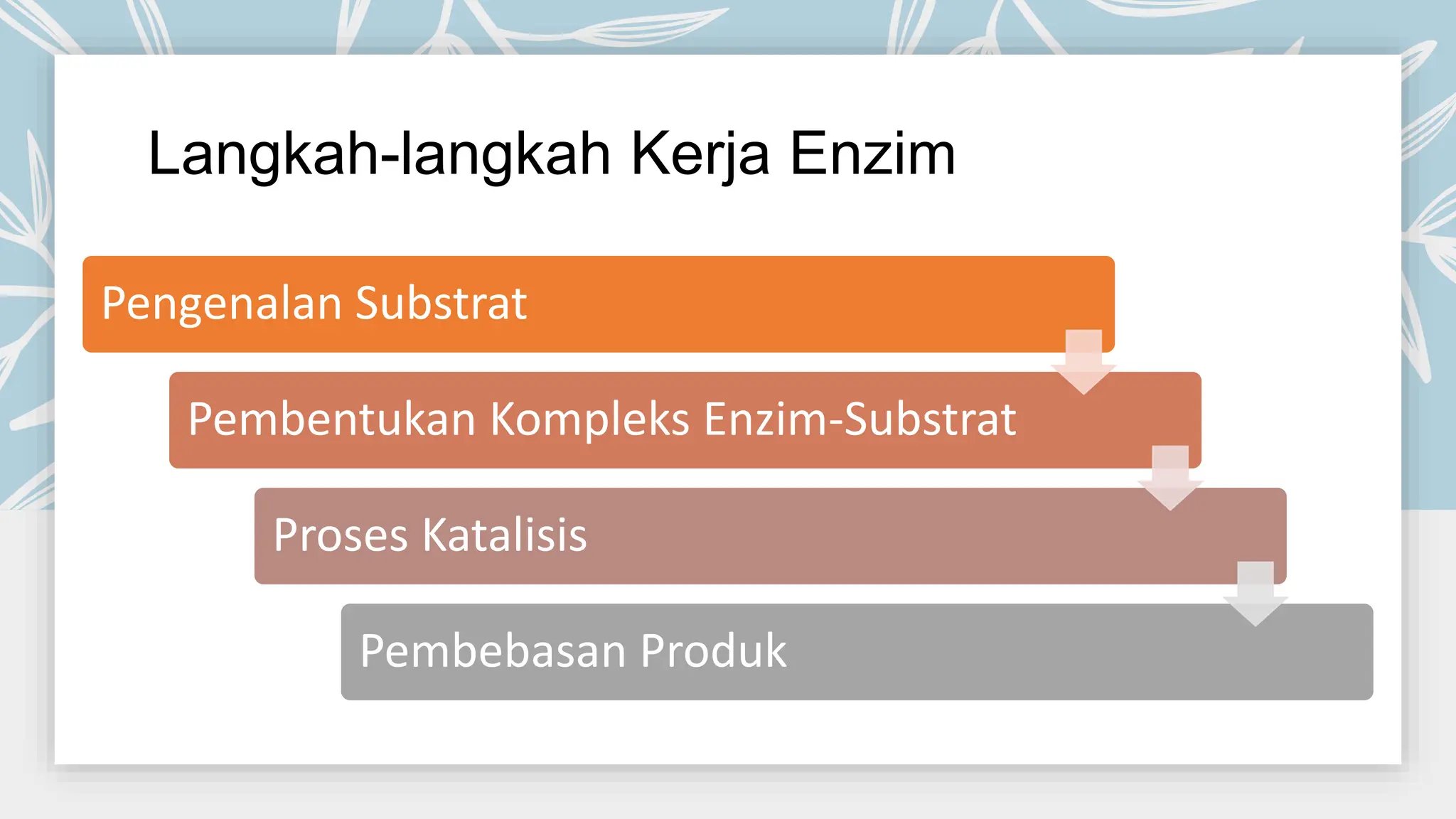 Langkah-langkah Kerja Enzim

Pengenalan Substrat

Pembentukan Kompleks Enzim-Substrat

Proses Katalisis

Pembebasan Produk